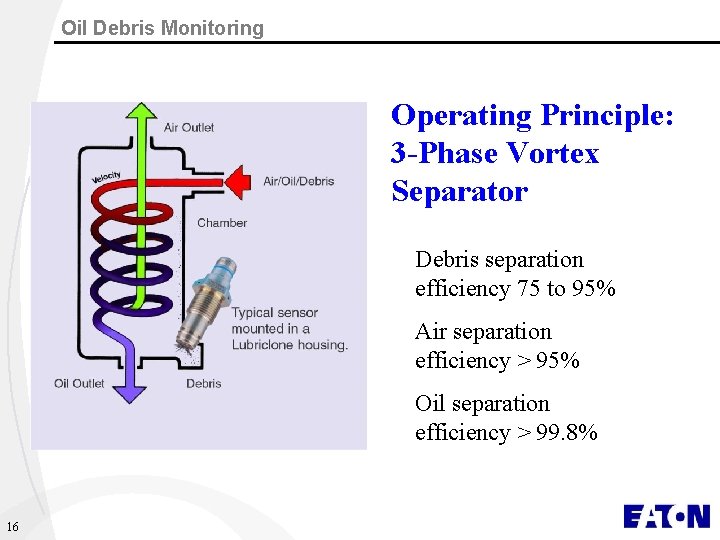 Oil Debris Monitoring

Air Outlet

Velocity

Air/Oil/Debris

Chamber

Typical sensor mounted in a Lubriclone housing.

Oil Outlet

Debris

Operating Principle: 3-Phase Vortex Separator

Debris separation efficiency 75 to 95%

Air separation efficiency > 95%

Oil separation efficiency > 99.8%

16

EATON